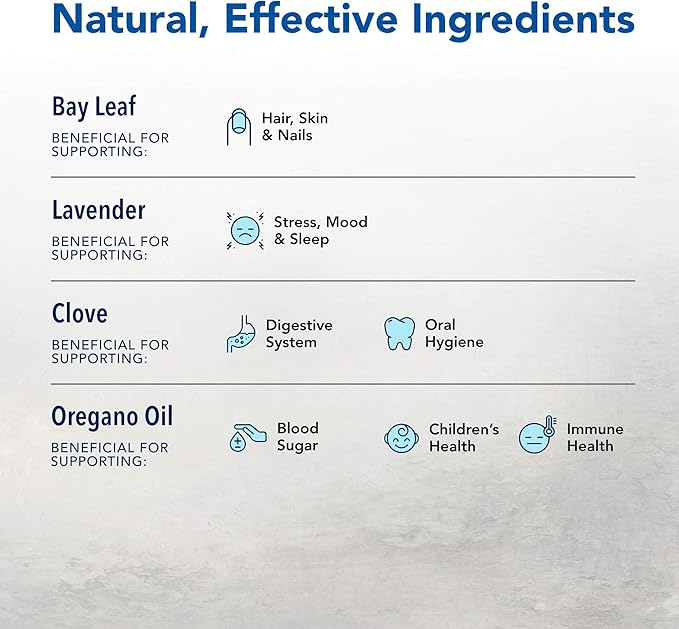 Natural, Effective Ingredients

Bay Leaf
BENEFICIAL FOR SUPPORTING:
Hair, Skin & Nails

Lavender
BENEFICIAL FOR SUPPORTING:
Stress, Mood & Sleep

Clove
BENEFICIAL FOR SUPPORTING:
Digestive System
Oral Hygiene

Oregano Oil
BENEFICIAL FOR SUPPORTING:
Blood Sugar
Children's Health
Immune Health